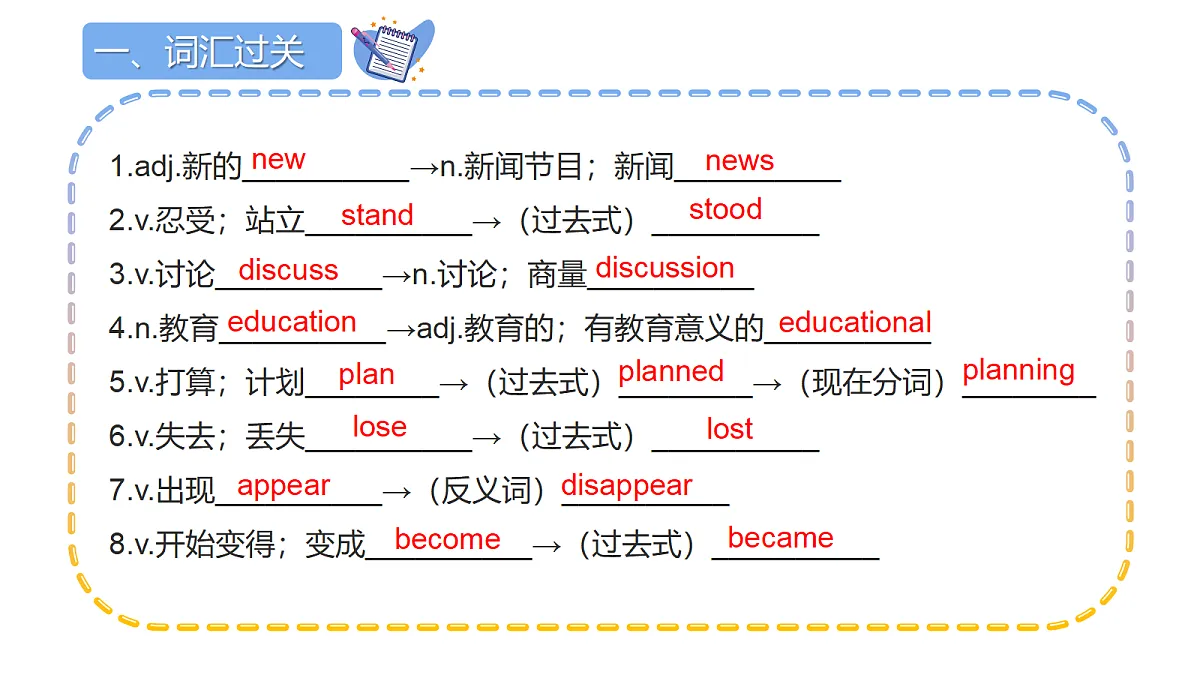 一、词汇过关

1.adj.新的 new →n.新闻节目；新闻 news

2.v.忍受；站立 stand →（过去式） stood

3.v.讨论 discuss →n.讨论；商量 discussion

4.n.教育 education →adj.教育的；有教育意义的 educational

5.v.打算；计划 plan →（过去式） planned →（现在分词） planning

6.v.失去；丢失 lose →（过去式） lost

7.v.出现 appear →（反义词） disappear

8.v.开始变得；变成 become →（过去式） became